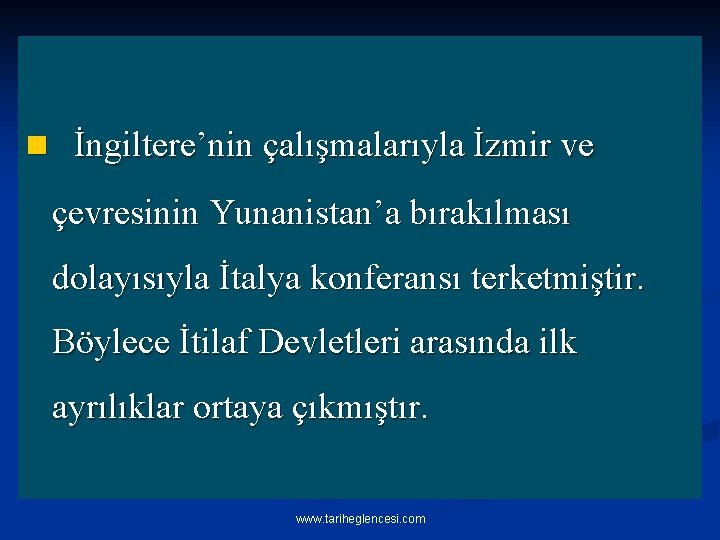 İngiltere’nin çalışmalarıyla İzmir ve çevresinin Yunanistan’a bırakılması dolayısıyla İtalya konferansı terketmiştir. Böylece İtilaf Devletleri arasında ilk ayrılıklar ortaya çıkmıştır.

www.tariheglencesi.com